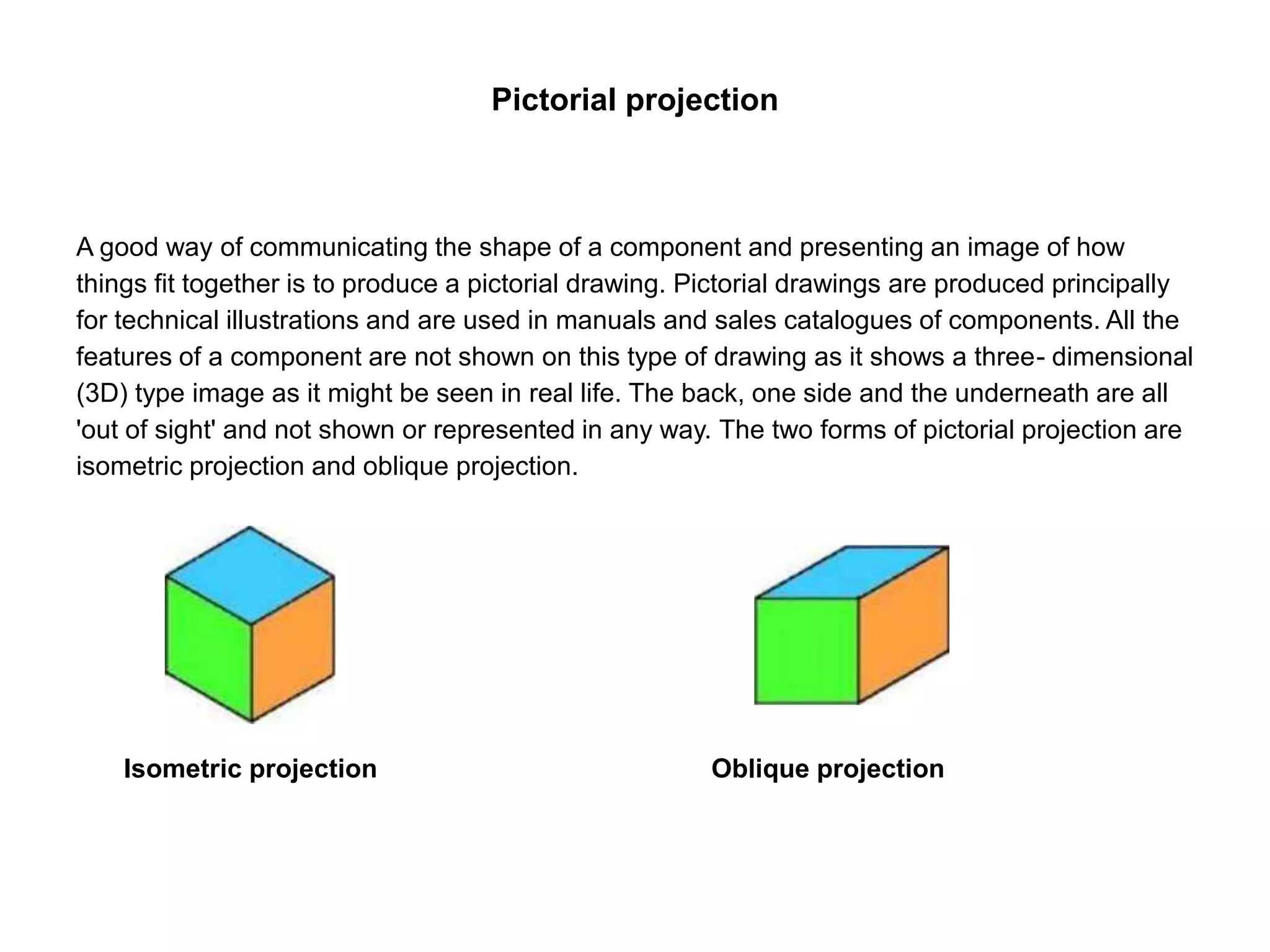 Pictorial projection

A good way of communicating the shape of a component and presenting an image of how things fit together is to produce a pictorial drawing. Pictorial drawings are produced principally for technical illustrations and are used in manuals and sales catalogues of components. All the features of a component are not shown on this type of drawing as it shows a three- dimensional (3D) type image as it might be seen in real life. The back, one side and the underneath are all 'out of sight' and not shown or represented in any way. The two forms of pictorial projection are isometric projection and oblique projection.

Isometric projection

Oblique projection